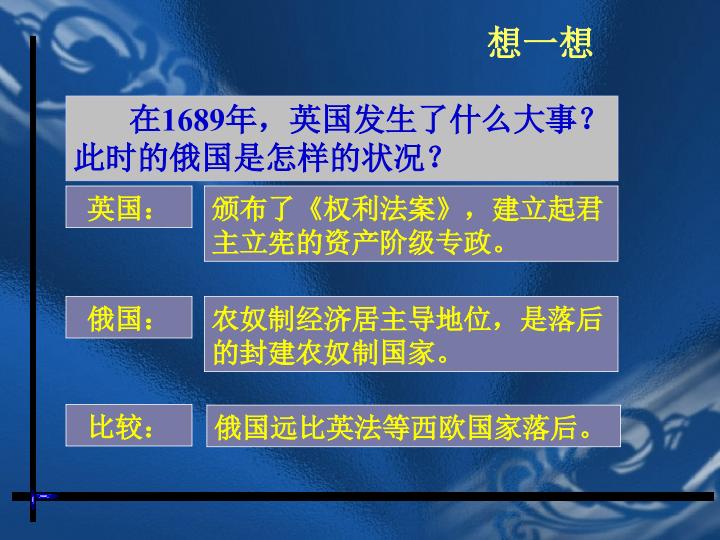 想一想

在1689年，英国发生了什么大事？此时的俄国是怎样的状况？

英国：

颁布了《权利法案》，建立起君主立宪的资产阶级专政。

俄国：

农奴制经济居主导地位，是落后的封建农奴制国家。

比较：

俄国远比英法等西欧国家落后。